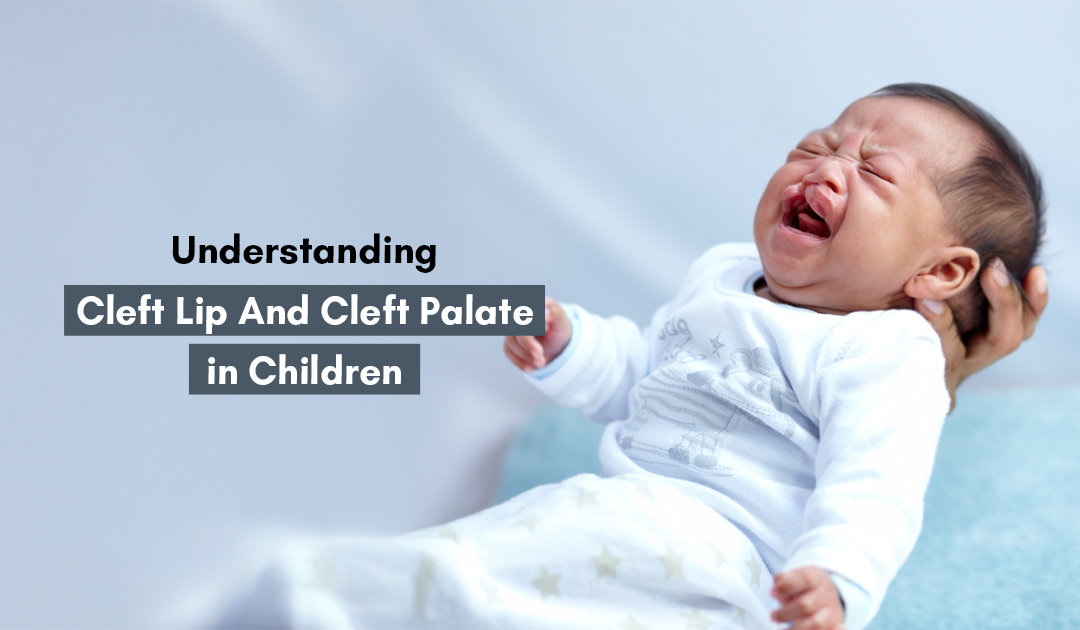 Understanding
Cleft Lip And Cleft Palate
in Children